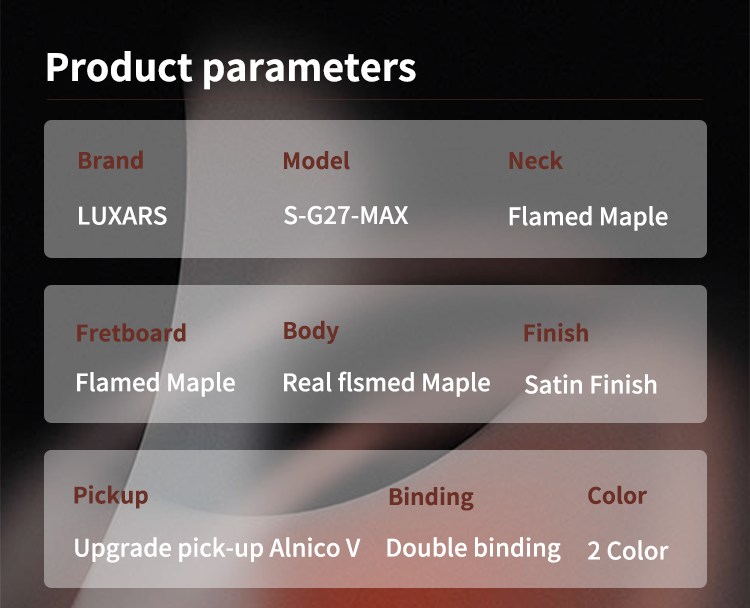 Product parameters

Brand
LUXARS

Model
S-G27-MAX

Neck
Flamed Maple

Fretboard
Flamed Maple

Body
Real flsmed Maple

Finish
Satin Finish

Pickup
Upgrade pick-up Alnico V

Binding
Double binding

Color
2 Color